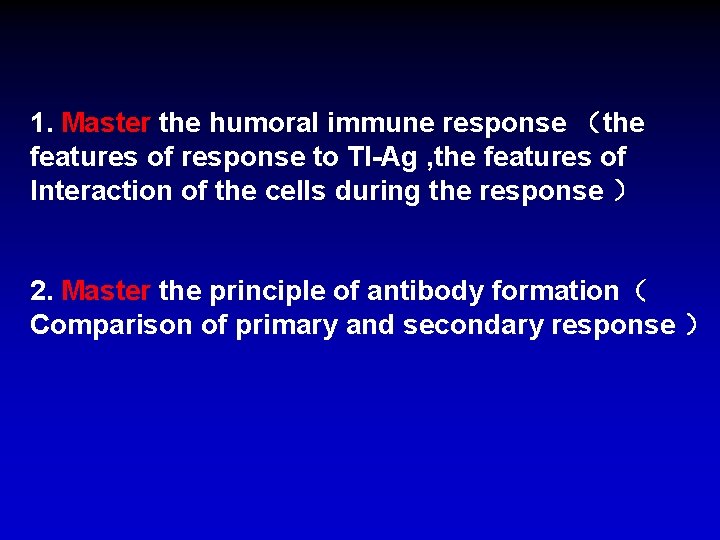 1. Master the humoral immune response （the features of response to TI-Ag ,the features of Interaction of the cells during the response ）

2. Master the principle of antibody formation（ Comparison of primary and secondary response ）